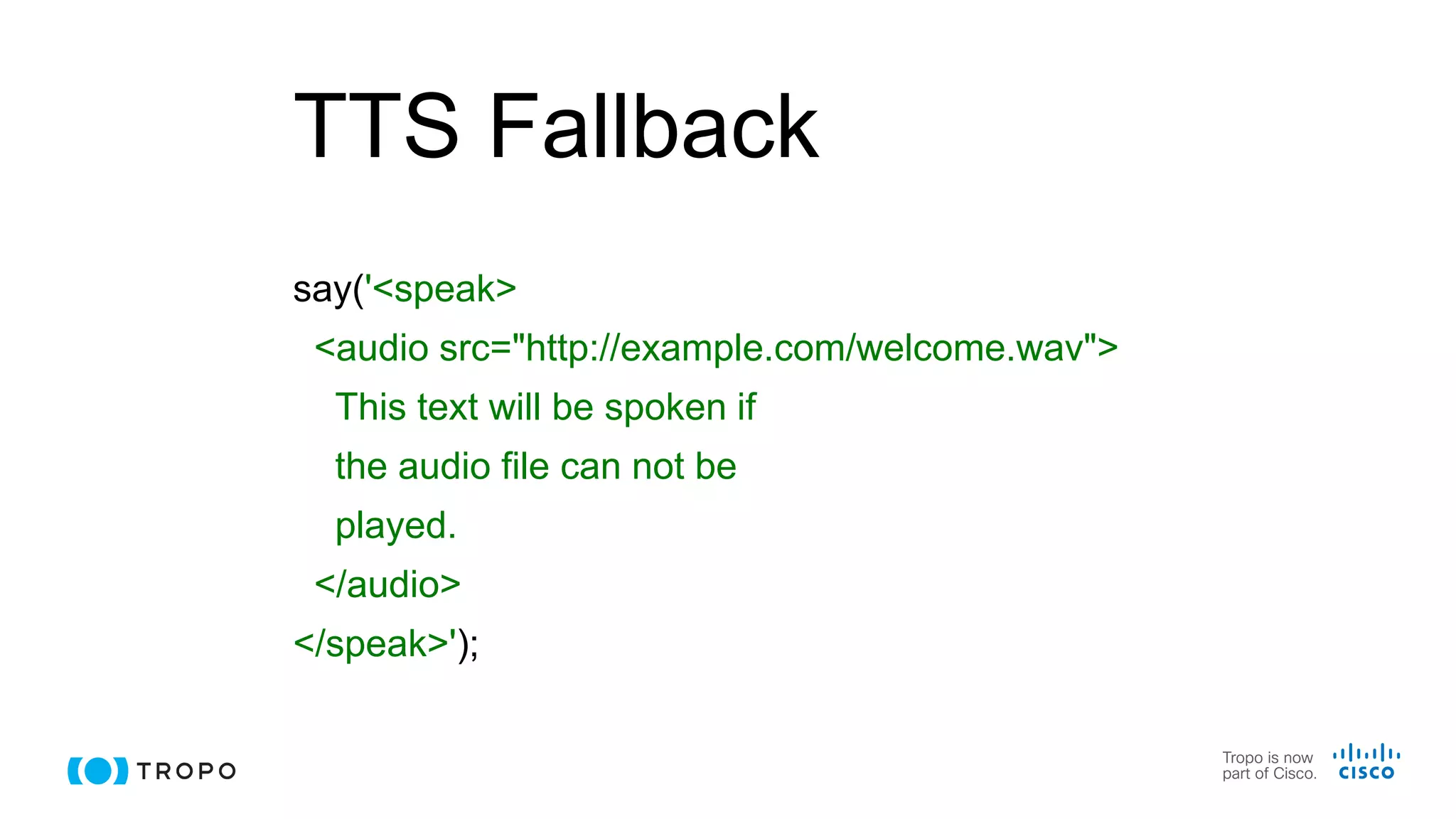 TTS Fallback

say('<speak>
<audio src="http://example.com/welcome.wav">
This text will be spoken if
the audio file can not be
played.
</audio>
</speak>');

TROPO

Tropo is now part of Cisco.

CISCO